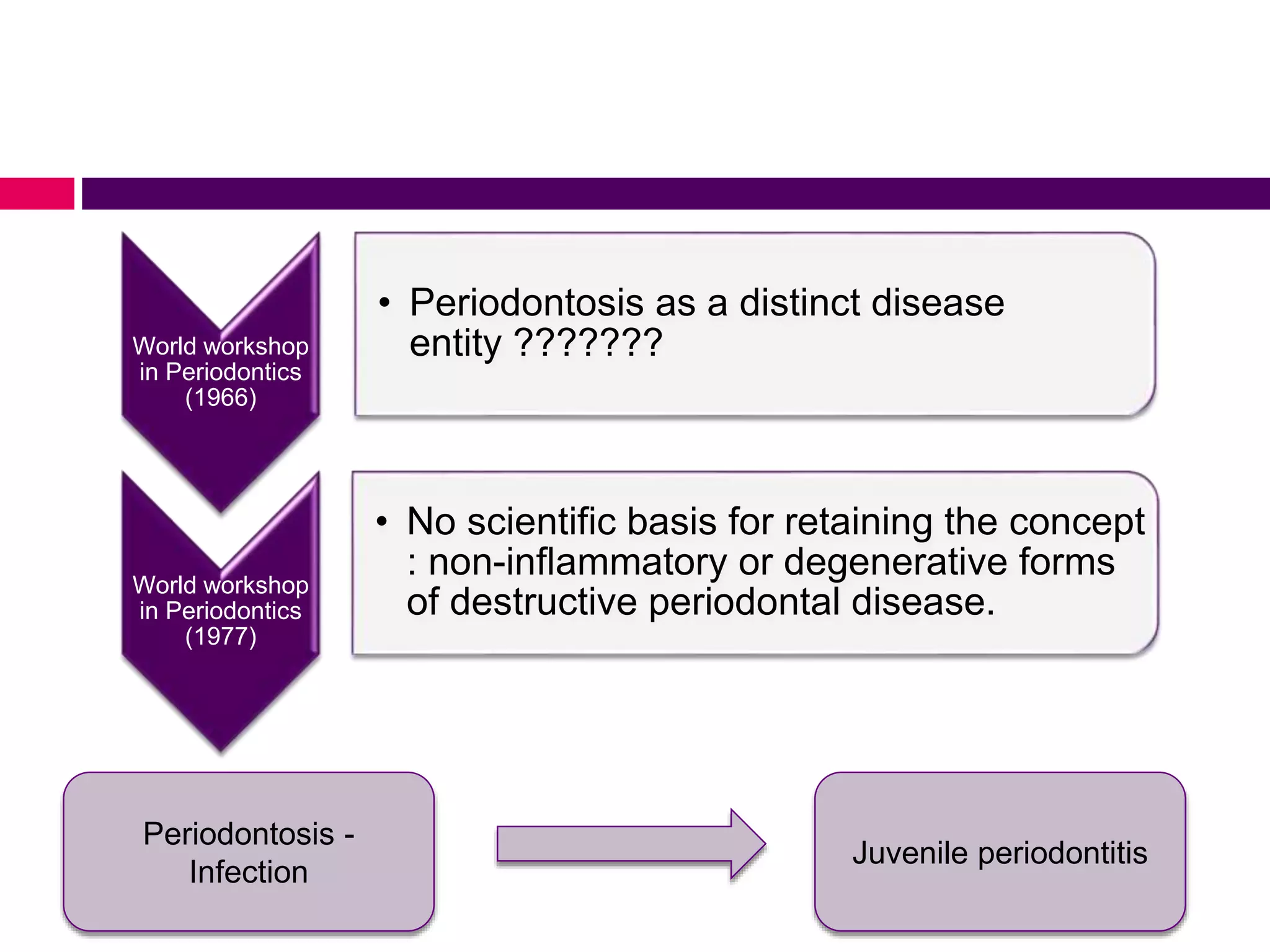 World workshop in Periodontics (1966)

• Periodontosis as a distinct disease entity ???????

World workshop in Periodontics (1977)

• No scientific basis for retaining the concept : non-inflammatory or degenerative forms of destructive periodontal disease.

Periodontosis - Infection

Juvenile periodontitis